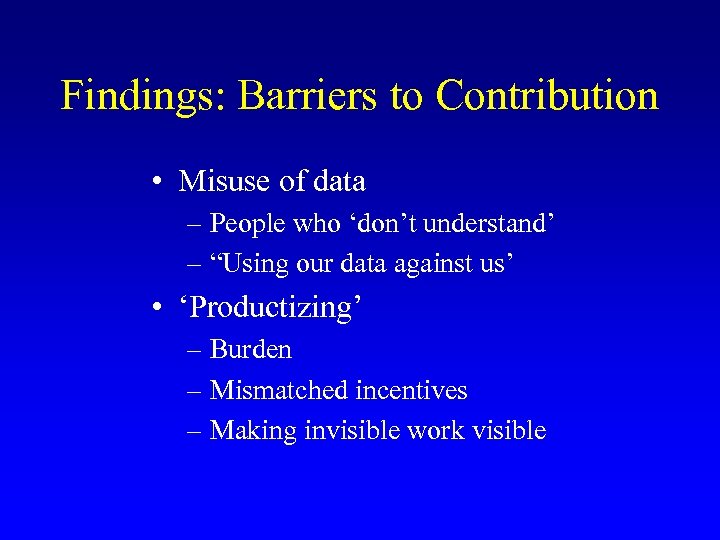 Findings: Barriers to Contribution

• Misuse of data
– People who ‘don’t understand’
– “Using our data against us’
• ‘Productizing’
– Burden
– Mismatched incentives
– Making invisible work visible